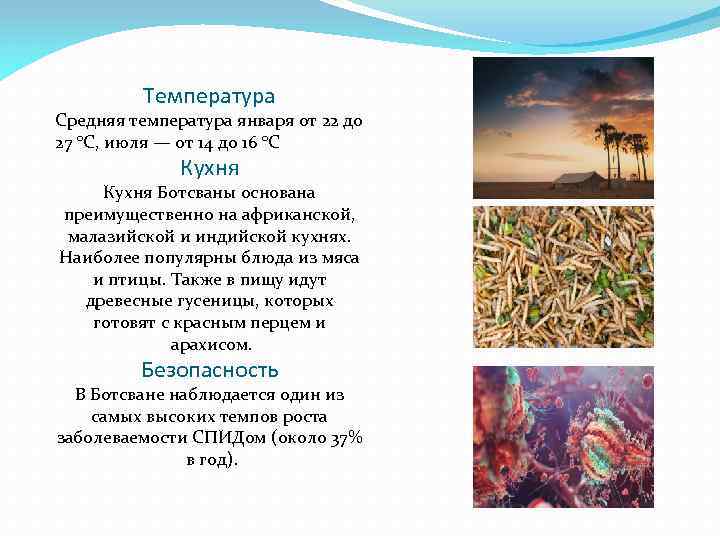 Температура
Средняя температура января от 22 до 27 °C, июля — от 14 до 16 °C

Кухня
Кухня Ботсваны основана преимущественно на африканской, малазийской и индийской кухнях. Наиболее популярны блюда из мяса и птицы. Также в пищу идут древесные гусеницы, которых готовят с красным перцем и арахисом.

Безопасность
В Ботсване наблюдается один из самых высоких темпов роста заболеваемости СПИДом (около 37% в год).